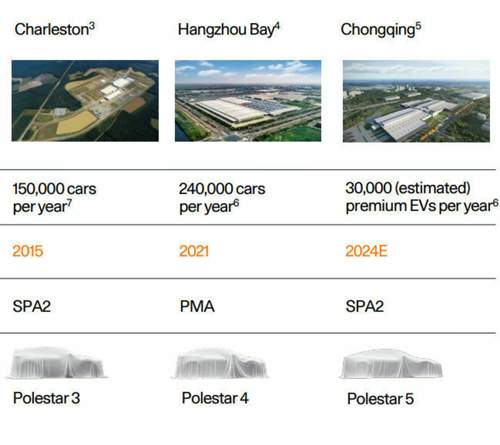 | Charleston$^3$ | Hangzhou Bay$^4$ | Chongqing$^5$ |
|---|---|---|
| 150,000 cars per year$^7$ | 240,000 cars per year$^6$ | 30,000 (estimated) premium EVs per year$^6$ |
| 2015 | 2021 | 2024E |
| SPA2 | PMA | SPA2 |
| Polestar 3 | Polestar 4 | Polestar 5 |